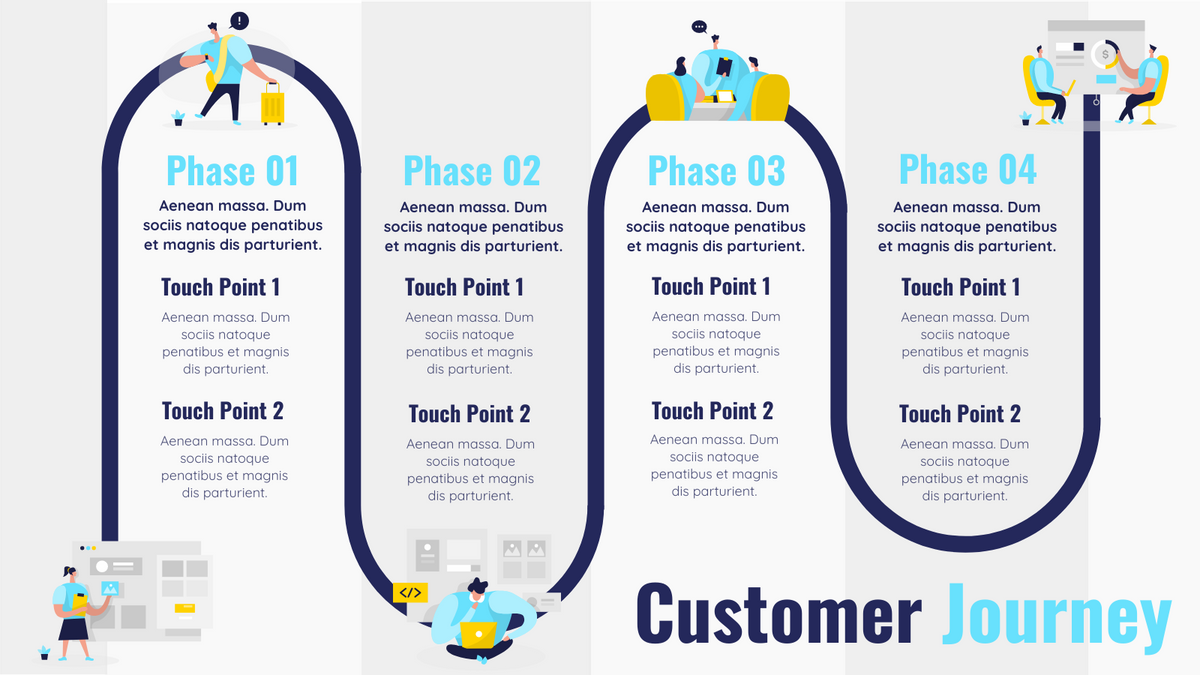 Phase 01

Aenean massa. Dum sociis natoque penatibus et magnis dis parturient.

Touch Point 1

Aenean massa. Dum sociis natoque penatibus et magnis dis parturient.

Touch Point 2

Aenean massa. Dum sociis natoque penatibus et magnis dis parturient.

Phase 02

Aenean massa. Dum sociis natoque penatibus et magnis dis parturient.

Touch Point 1

Aenean massa. Dum sociis natoque penatibus et magnis dis parturient.

Touch Point 2

Aenean massa. Dum sociis natoque penatibus et magnis dis parturient.

Phase 03

Aenean massa. Dum sociis natoque penatibus et magnis dis parturient.

Touch Point 1

Aenean massa. Dum sociis natoque penatibus et magnis dis parturient.

Touch Point 2

Aenean massa. Dum sociis natoque penatibus et magnis dis parturient.

Phase 04

Aenean massa. Dum sociis natoque penatibus et magnis dis parturient.

Touch Point 1

Aenean massa. Dum sociis natoque penatibus et magnis dis parturient.

Touch Point 2

Aenean massa. Dum sociis natoque penatibus et magnis dis parturient.

Customer Journey